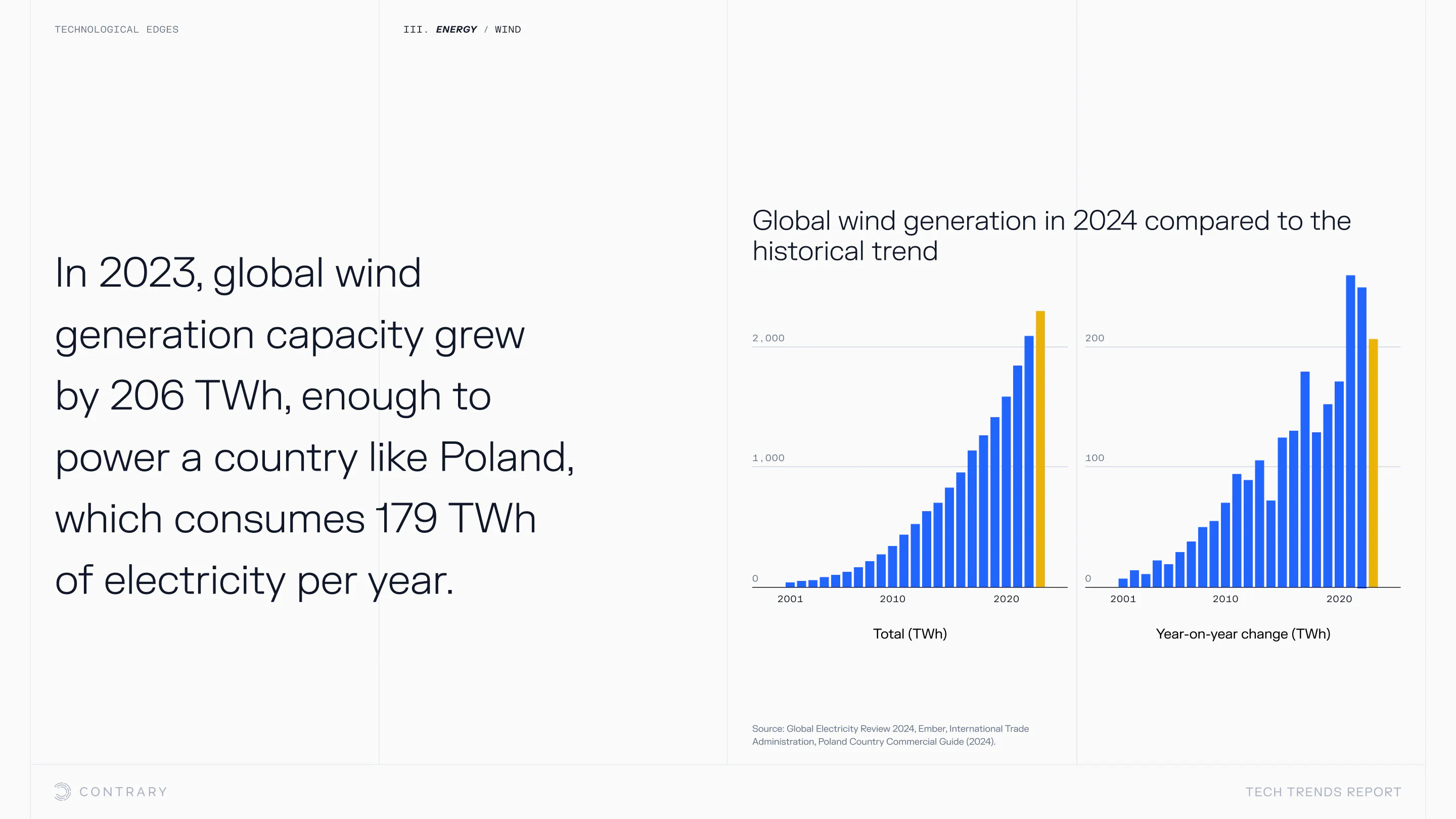 TECHNOLOGICAL EDGES

III. ENERGY / WIND

In 2023, global wind generation capacity grew by 206 TWh, enough to power a country like Poland, which consumes 179 TWh of electricity per year.

Global wind generation in 2024 compared to the historical trend

2,000
1,000
0
2001
2010
2020
Total (TWh)

200
100
0
2001
2010
2020
Year-on-year change (TWh)

Source: Global Electricity Review 2024, Ember, International Trade Administration, Poland Country Commercial Guide (2024).

CONTRARY

TECH TRENDS REPORT